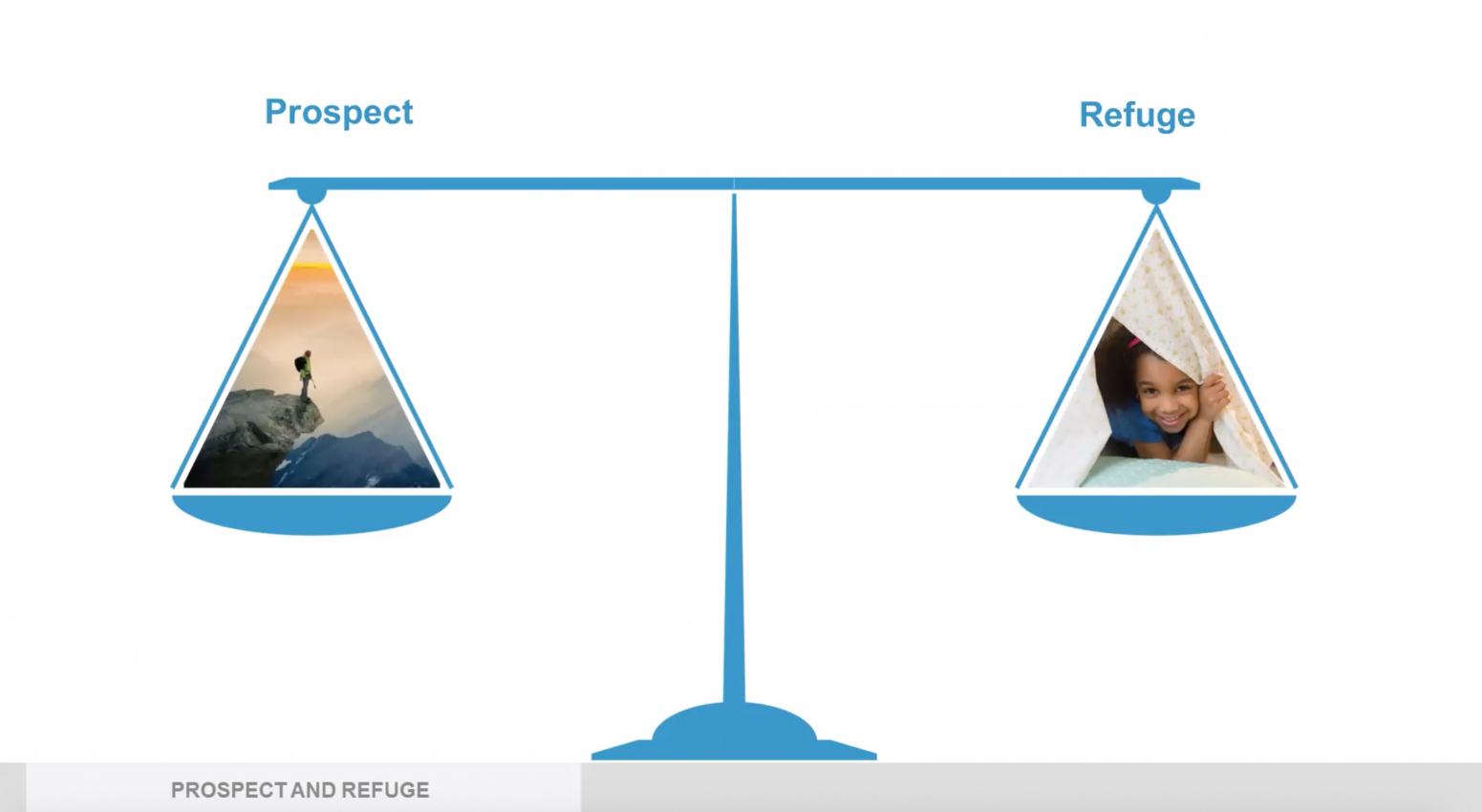 Prospect

Refuge

PROSPECT AND REFUGE